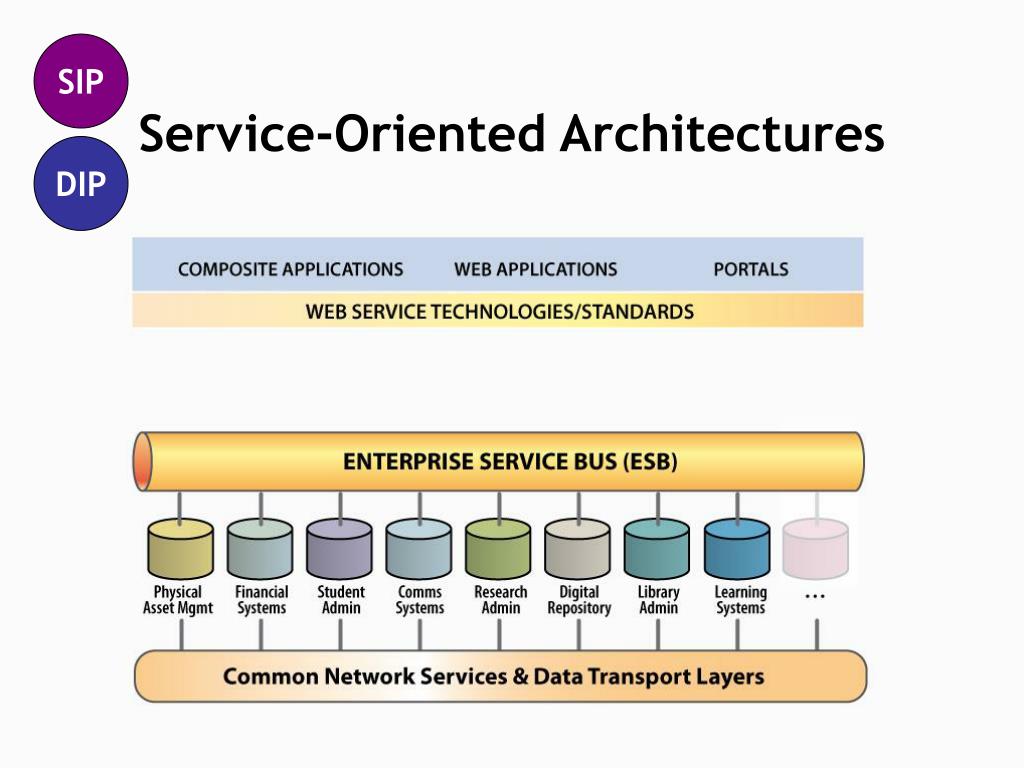 SIP

DIP

Service-Oriented Architectures

COMPOSITE APPLICATIONS WEB APPLICATIONS PORTALS

WEB SERVICE TECHNOLOGIES/STANDARDS

ENTERPRISE SERVICE BUS (ESB)

Physical Asset Mgmt
Financial Systems
Student Admin
Comms Systems
Research Admin
Digital Repository
Library Admin
Learning Systems
...

Common Network Services & Data Transport Layers